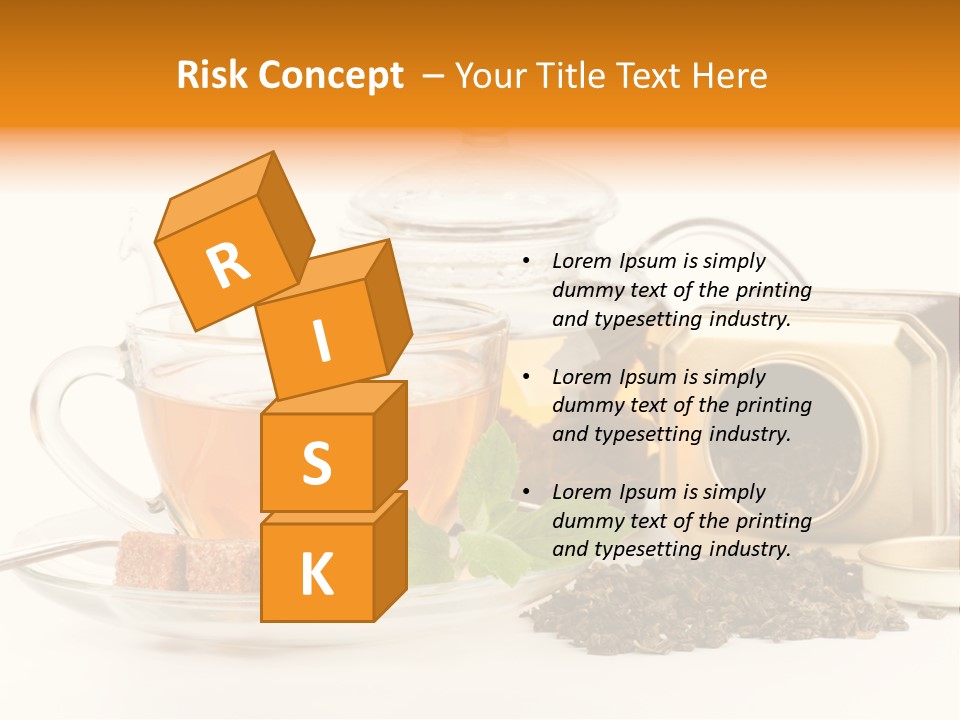 Risk Concept – Your Title Text Here

R
I
S
K

• Lorem Ipsum is simply dummy text of the printing and typesetting industry.

• Lorem Ipsum is simply dummy text of the printing and typesetting industry.

• Lorem Ipsum is simply dummy text of the printing and typesetting industry.